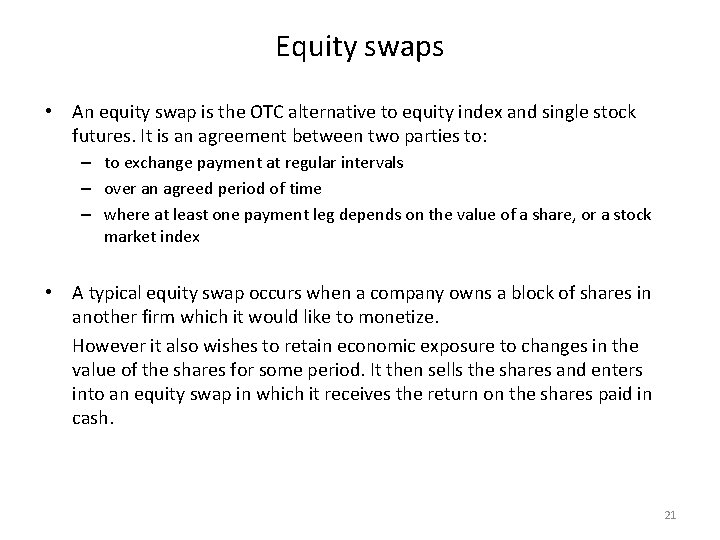 Equity swaps

• An equity swap is the OTC alternative to equity index and single stock futures. It is an agreement between two parties to:
– to exchange payment at regular intervals
– over an agreed period of time
– where at least one payment leg depends on the value of a share, or a stock market index

• A typical equity swap occurs when a company owns a block of shares in another firm which it would like to monetize.
However it also wishes to retain economic exposure to changes in the value of the shares for some period. It then sells the shares and enters into an equity swap in which it receives the return on the shares paid in cash.

21